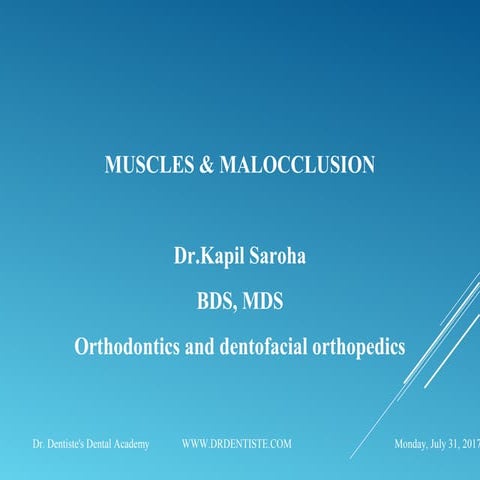 MUSCLES & MALOCCLUSION

Dr.Kapil Saroha

BDS, MDS

Orthodontics and dentofacial orthopedics

Dr. Dentiste's Dental Academy WWW.DRDENTISTE.COM Monday, July 31, 2017